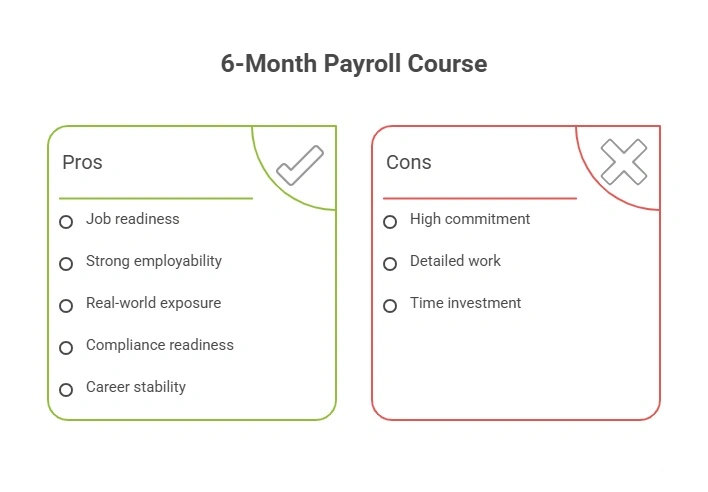 6-Month Payroll Course

Pros

Job readiness

Strong employability

Real-world exposure

Compliance readiness

Career stability

Cons

High commitment

Detailed work

Time investment